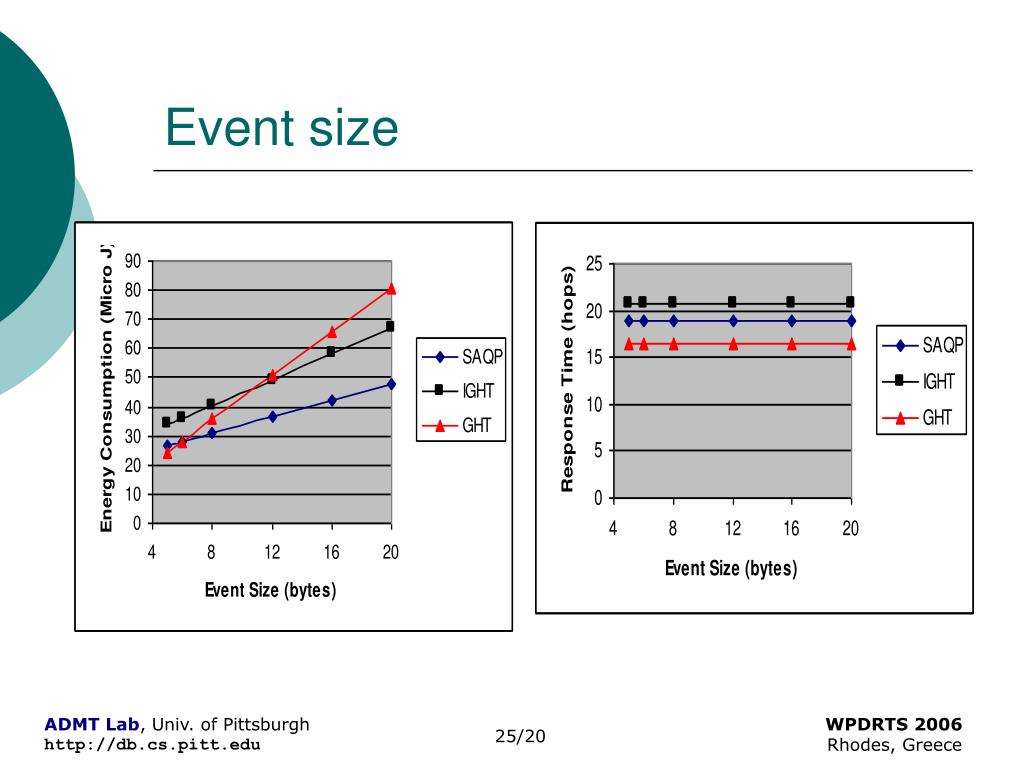 Event size

Energy Consumption (Micro J)

90
80
70
60
50
40
30
20
10
0

4 8 12 16 20

Event Size (bytes)

SAQP
IGHT
GHT

Response Time (hops)

25
20
15
10
5
0

4 8 12 16 20

Event Size (bytes)

SAQP
IGHT
GHT

ADMT Lab, Univ. of Pittsburgh
http://db.cs.pitt.edu

25/20

WPDRTS 2006
Rhodes, Greece